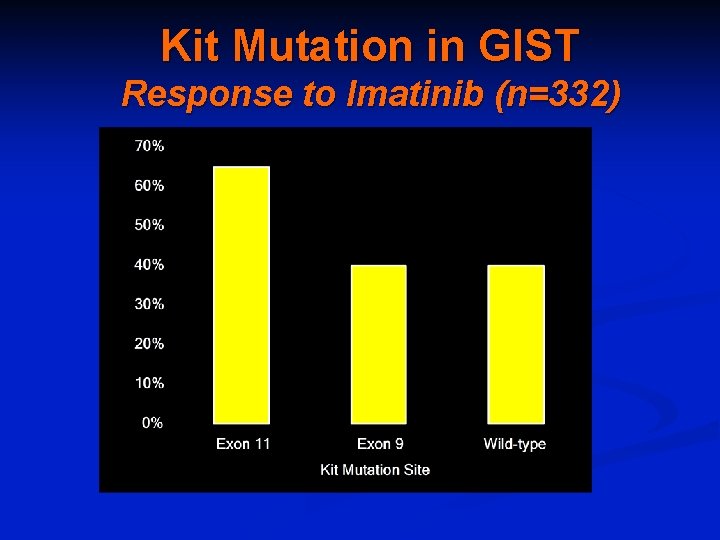 Kit Mutation in GIST
Response to Imatinib (n=332)

70%
60%
50%
40%
30%
20%
10%
0%

Exon 11
Exon 9
Wild-type

Kit Mutation Site